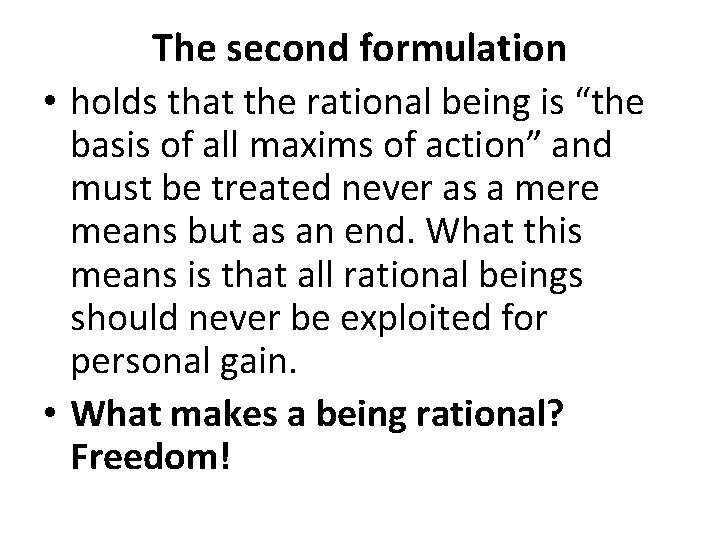 The second formulation

• holds that the rational being is “the basis of all maxims of action” and must be treated never as a mere means but as an end. What this means is that all rational beings should never be exploited for personal gain.

• What makes a being rational? Freedom!